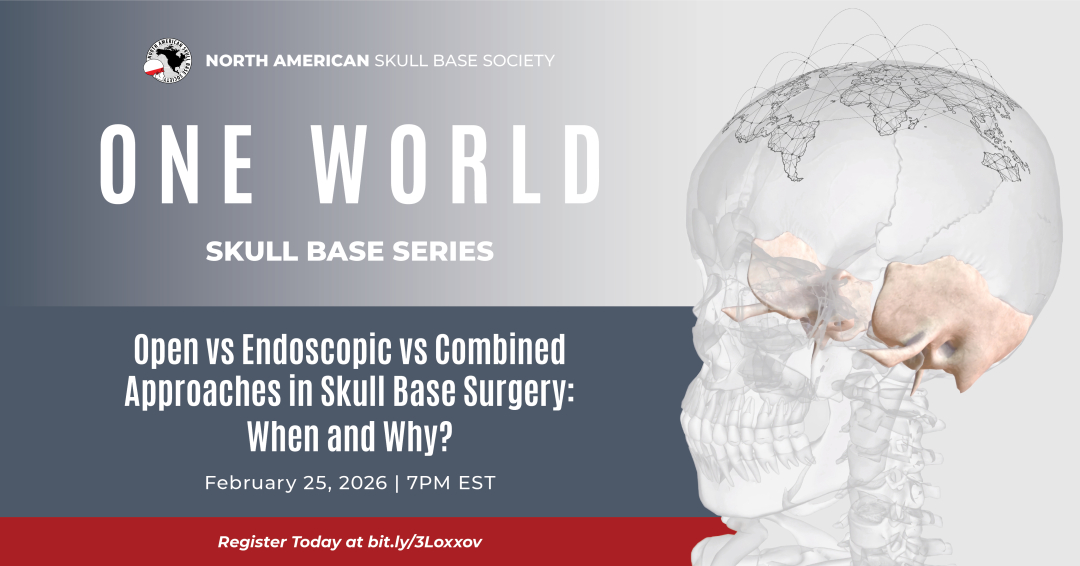 NORTH AMERICAN SKULL BASE SOCIETY

ONE WORLD

SKULL BASE SERIES

Open vs Endoscopic vs Combined Approaches in Skull Base Surgery: When and Why?

February 25, 2026 | 7PM EST

Register Today at bit.ly/3Loxxov